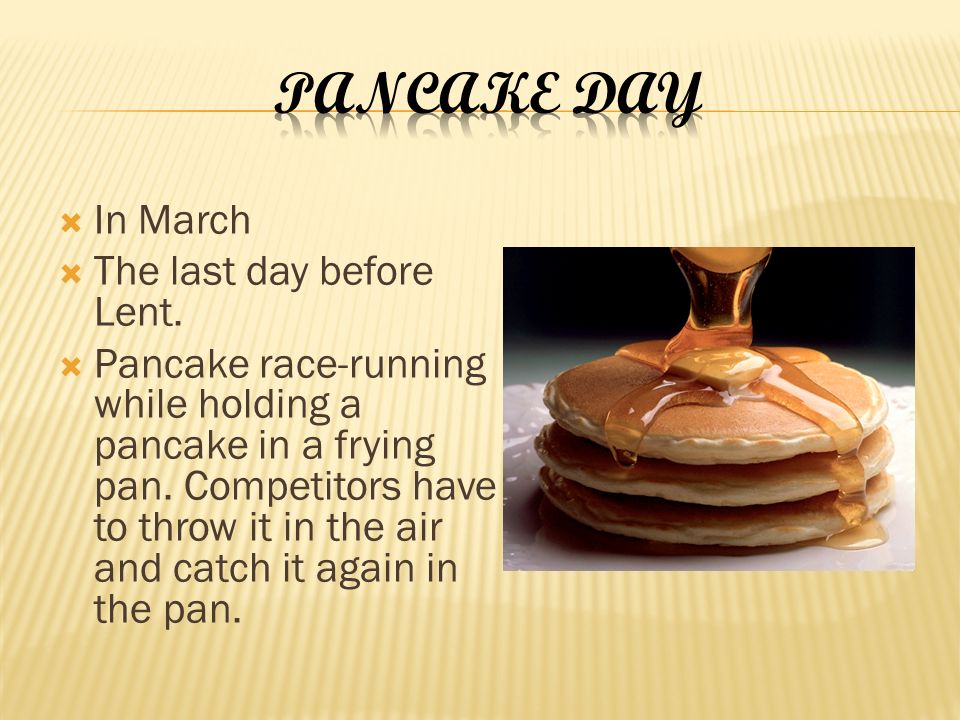 PANCAKE DAY

In March
The last day before Lent.
Pancake race-running while holding a pancake in a frying pan. Competitors have to throw it in the air and catch it again in the pan.